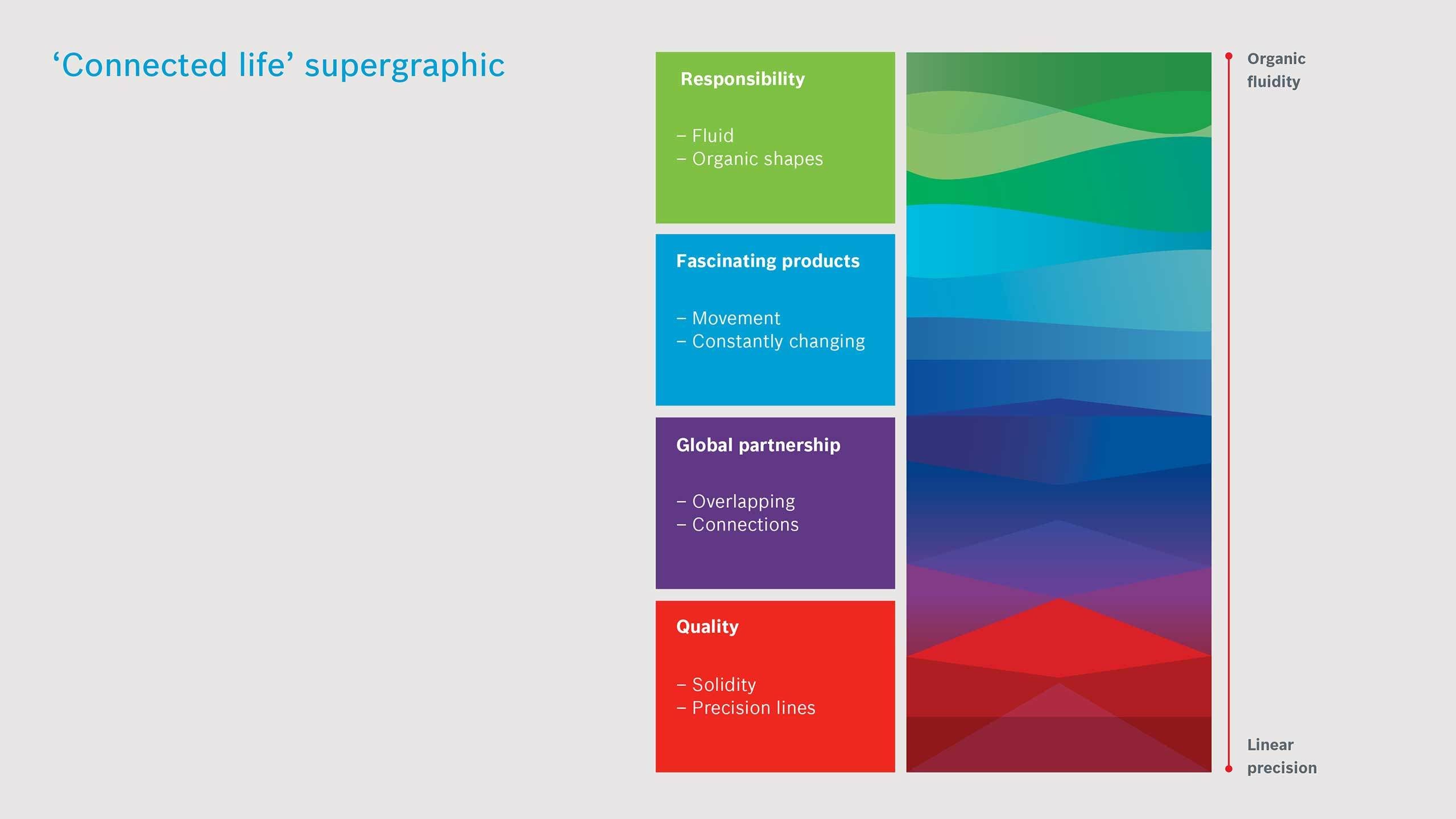 ‘Connected life’ supergraphic

Responsibility

– Fluid
– Organic shapes

Fascinating products

– Movement
– Constantly changing

Global partnership

– Overlapping
– Connections

Quality

– Solidity
– Precision lines

Organic fluidity

Linear precision